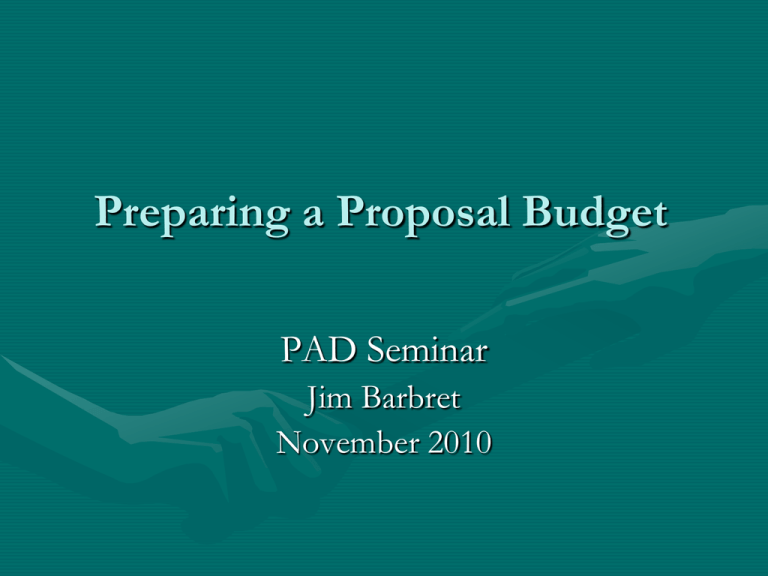 Preparing a Proposal Budget

PAD Seminar
Jim Barbret
November 2010